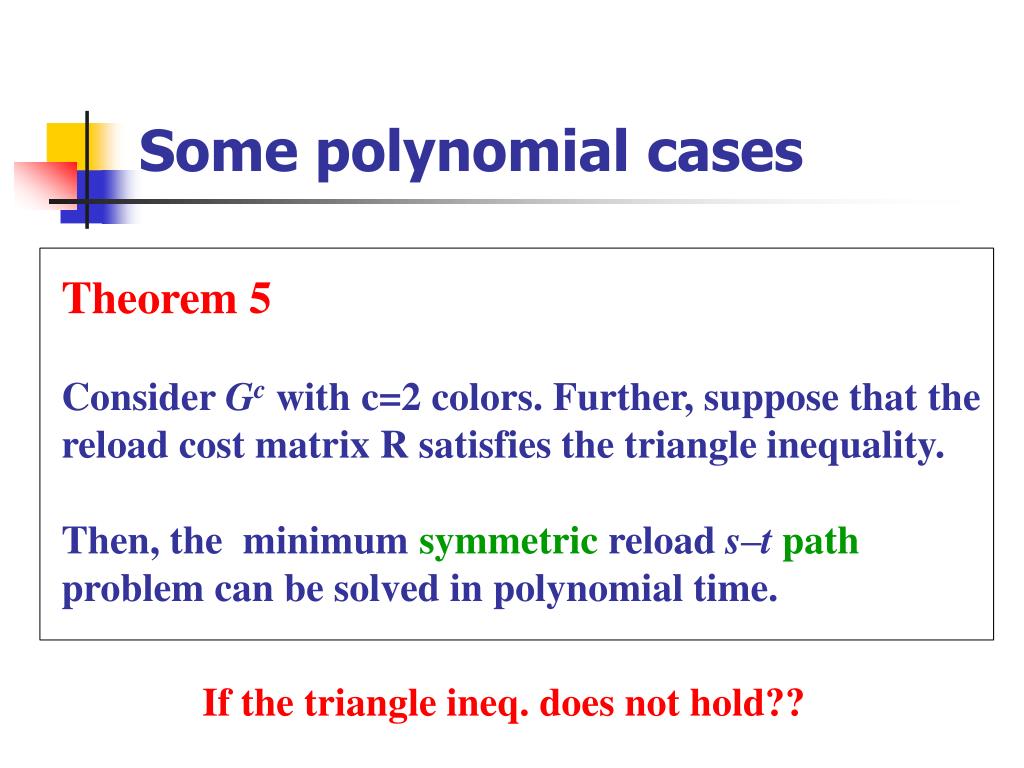 Some polynomial cases

Theorem 5

Consider $G^c$ with c=2 colors. Further, suppose that the reload cost matrix R satisfies the triangle inequality.

Then, the minimum symmetric reload $s$–$t$ path problem can be solved in polynomial time.

If the triangle ineq. does not hold??